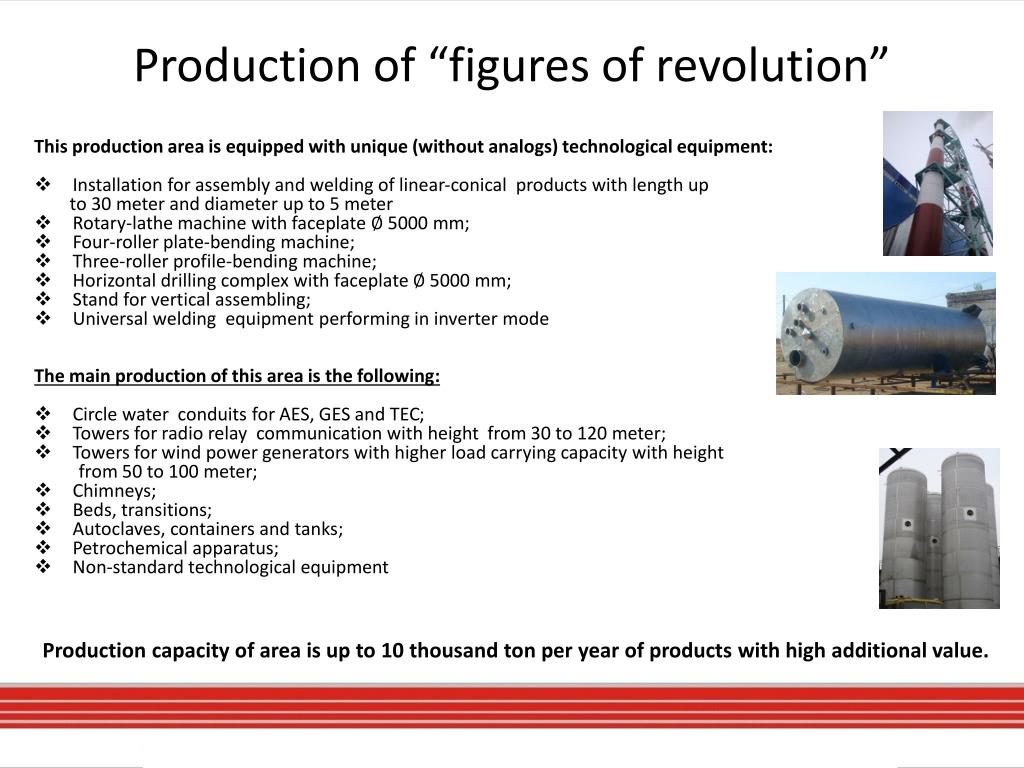 Production of “figures of revolution”

This production area is equipped with unique (without analogs) technological equipment:

❖ Installation for assembly and welding of linear-conical products with length up to 30 meter and diameter up to 5 meter
❖ Rotary-lathe machine with faceplate Ø 5000 mm;
❖ Four-roller plate-bending machine;
❖ Three-roller profile-bending machine;
❖ Horizontal drilling complex with faceplate Ø 5000 mm;
❖ Stand for vertical assembling;
❖ Universal welding equipment performing in inverter mode

The main production of this area is the following:

❖ Circle water conduits for AES, GES and TEC;
❖ Towers for radio relay communication with height from 30 to 120 meter;
❖ Towers for wind power generators with higher load carrying capacity with height from 50 to 100 meter;
❖ Chimneys;
❖ Beds, transitions;
❖ Autoclaves, containers and tanks;
❖ Petrochemical apparatus;
❖ Non-standard technological equipment

Production capacity of area is up to 10 thousand ton per year of products with high additional value.